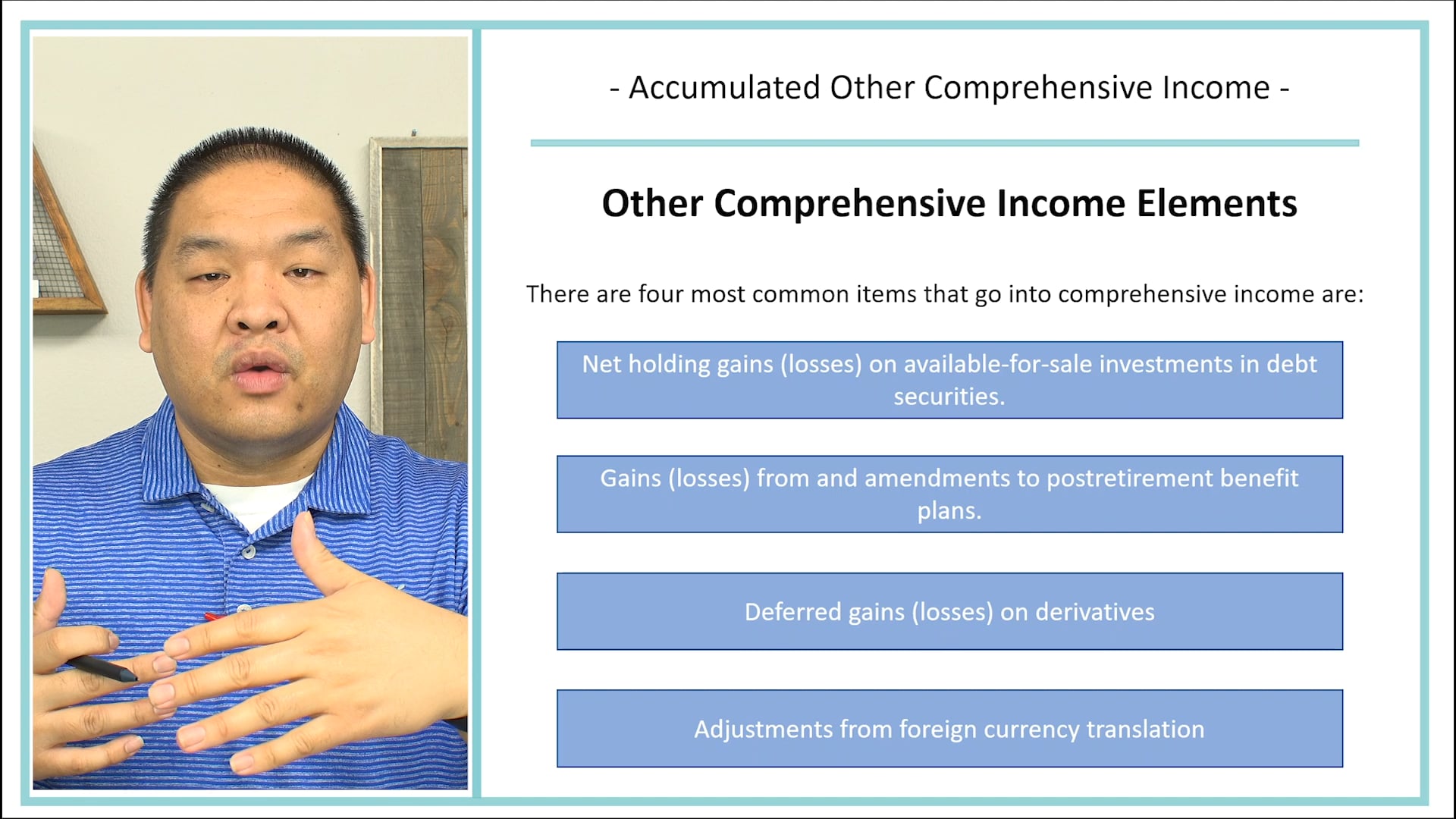 - Accumulated Other Comprehensive Income -

Other Comprehensive Income Elements

There are four most common items that go into comprehensive income are:

Net holding gains (losses) on available-for-sale investments in debt securities.

Gains (losses) from and amendments to postretirement benefit plans.

Deferred gains (losses) on derivatives

Adjustments from foreign currency translation